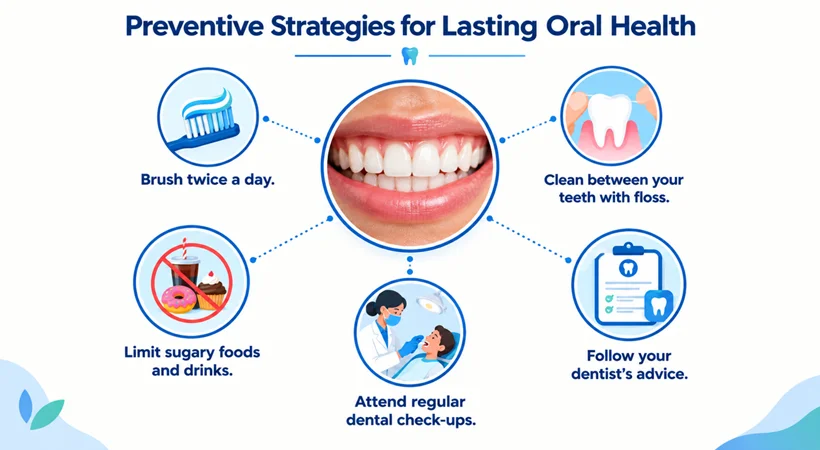 Preventive Strategies for Lasting Oral Health

Brush twice a day.

Clean between your teeth with floss.

Limit sugary foods and drinks.

Attend regular dental check-ups.

Follow your dentist's advice.